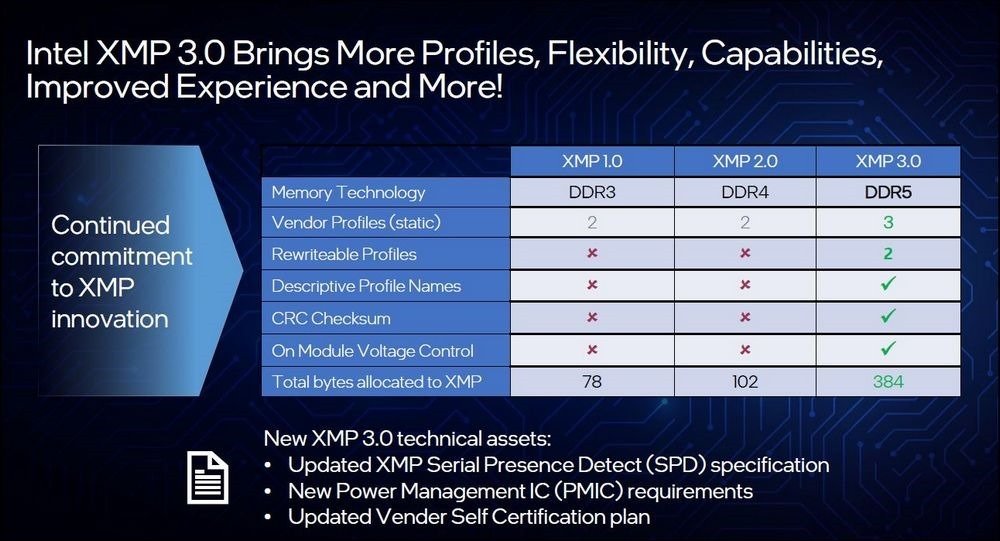 Intel XMP 3.0 Brings More Profiles, Flexibility, Capabilities, Improved Experience and More!

Continued commitment to XMP innovation

| | XMP 1.0 | XMP 2.0 | XMP 3.0 |
|---|---|---|---|
| Memory Technology | DDR3 | DDR4 | DDR5 |
| Vendor Profiles (static) | 2 | 2 | 3 |
| Rewriteable Profiles | × | × | 2 |
| Descriptive Profile Names | × | × | ✓ |
| CRC Checksum | × | × | ✓ |
| On Module Voltage Control | × | × | ✓ |
| Total bytes allocated to XMP | 78 | 102 | 384 |

New XMP 3.0 technical assets:
• Updated XMP Serial Presence Detect (SPD) specification
• New Power Management IC (PMIC) requirements
• Updated Vender Self Certification plan